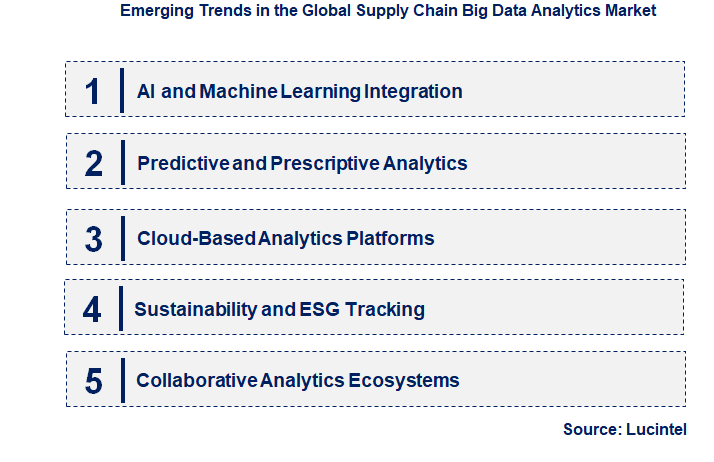 Emerging Trends in the Global Supply Chain Big Data Analytics Market

1 AI and Machine Learning Integration

2 Predictive and Prescriptive Analytics

3 Cloud-Based Analytics Platforms

4 Sustainability and ESG Tracking

5 Collaborative Analytics Ecosystems

Source: Lucintel